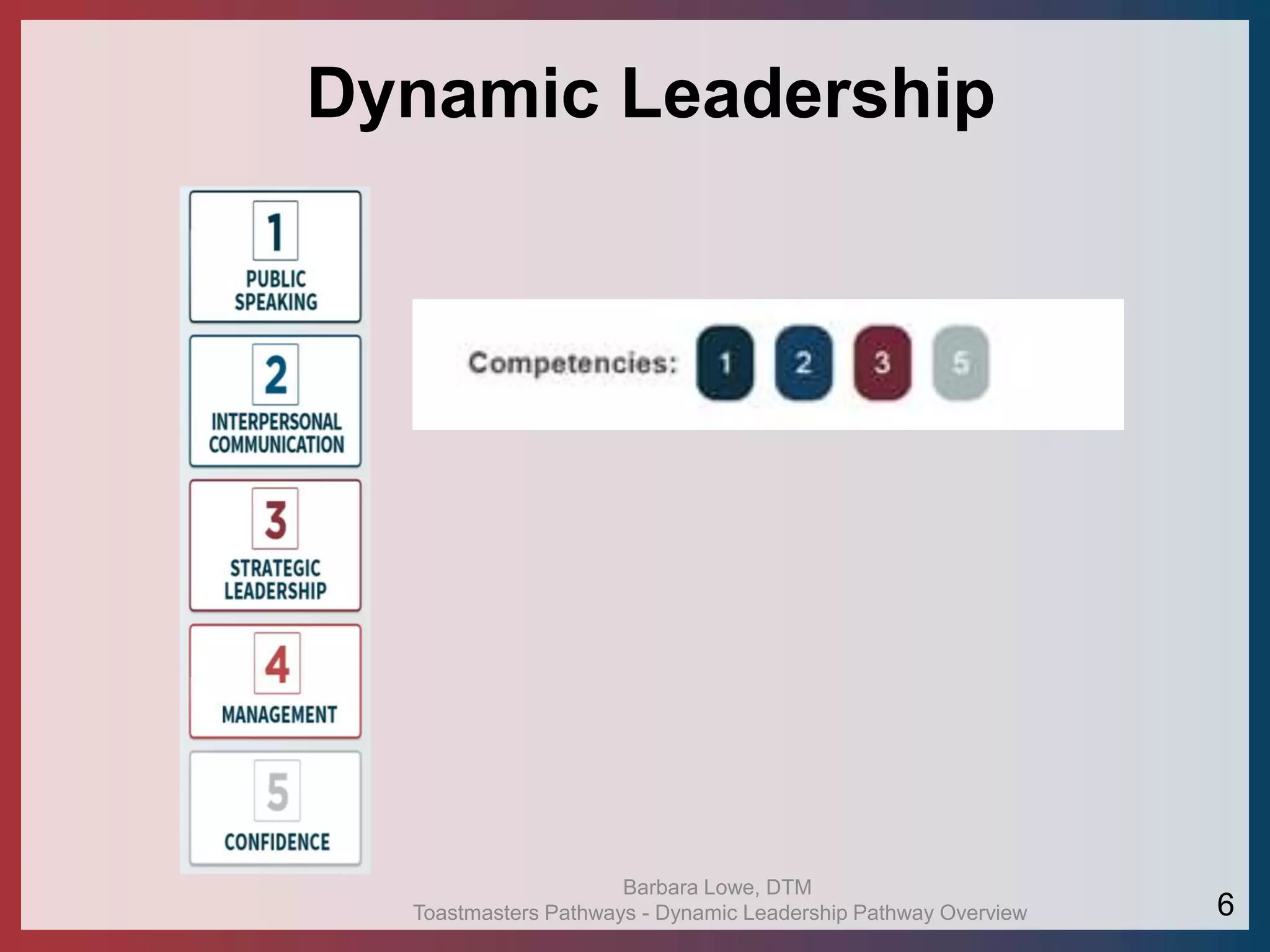 Dynamic Leadership

1
PUBLIC SPEAKING

2
INTERPERSONAL COMMUNICATION

3
STRATEGIC LEADERSHIP

4
MANAGEMENT

5
CONFIDENCE

Competencies: 1 2 3 5

Barbara Lowe, DTM
Toastmasters Pathways - Dynamic Leadership Pathway Overview

6